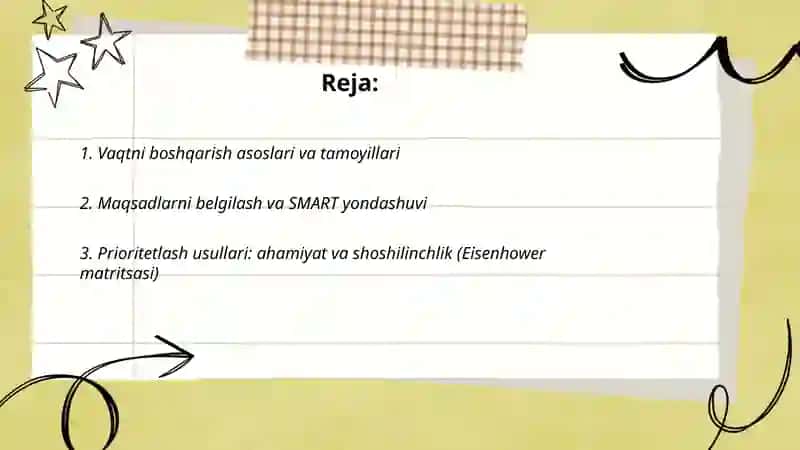 Reja:

1. Vaqtni boshqarish asoslari va tamoyillari

2. Maqsadlarni belgilash va SMART yondashuvi

3. Prioritetlash usullari: ahamiyat va shoshilinchlik (Eisenhower matritsasi)